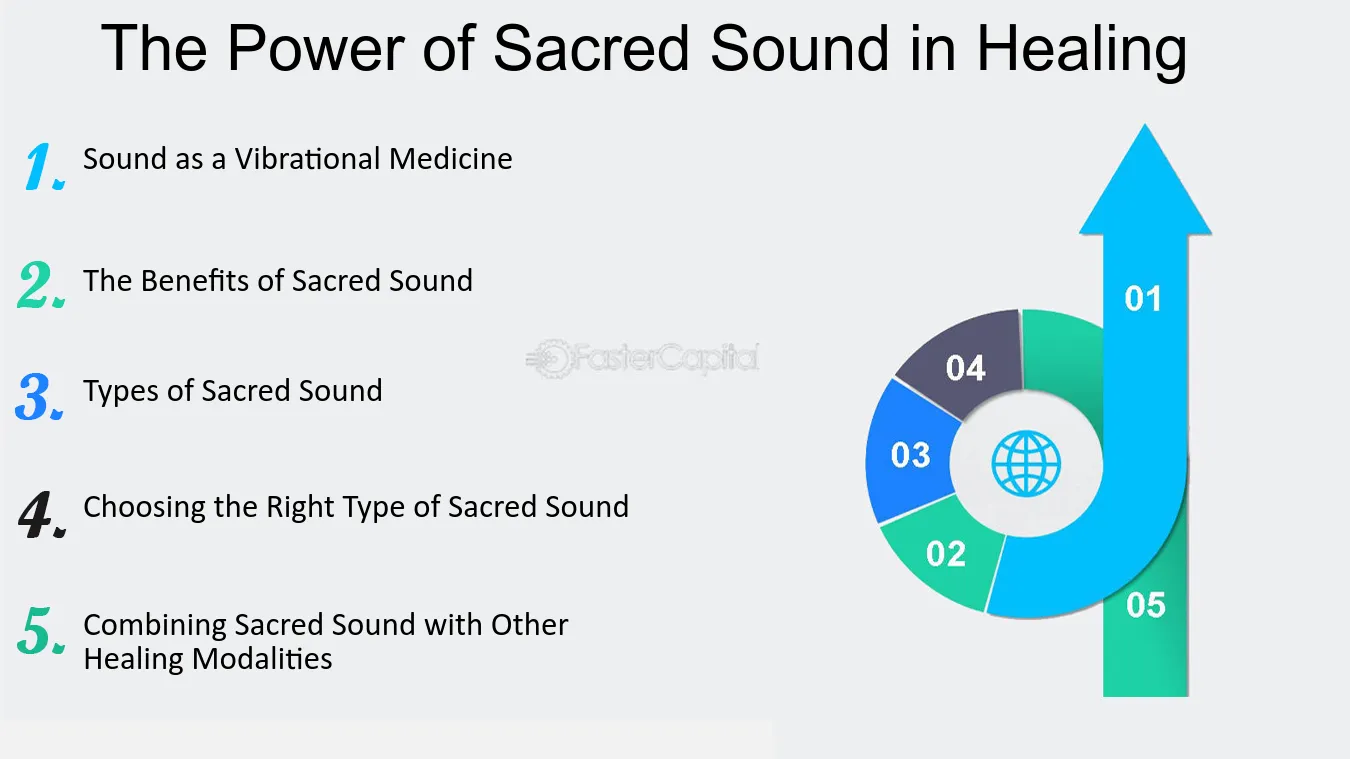 The Power of Sacred Sound in Healing

1. Sound as a Vibrational Medicine

2. The Benefits of Sacred Sound

3. Types of Sacred Sound

4. Choosing the Right Type of Sacred Sound

5. Combining Sacred Sound with Other Healing Modalities

FasterCapital

01

04

03

02

05